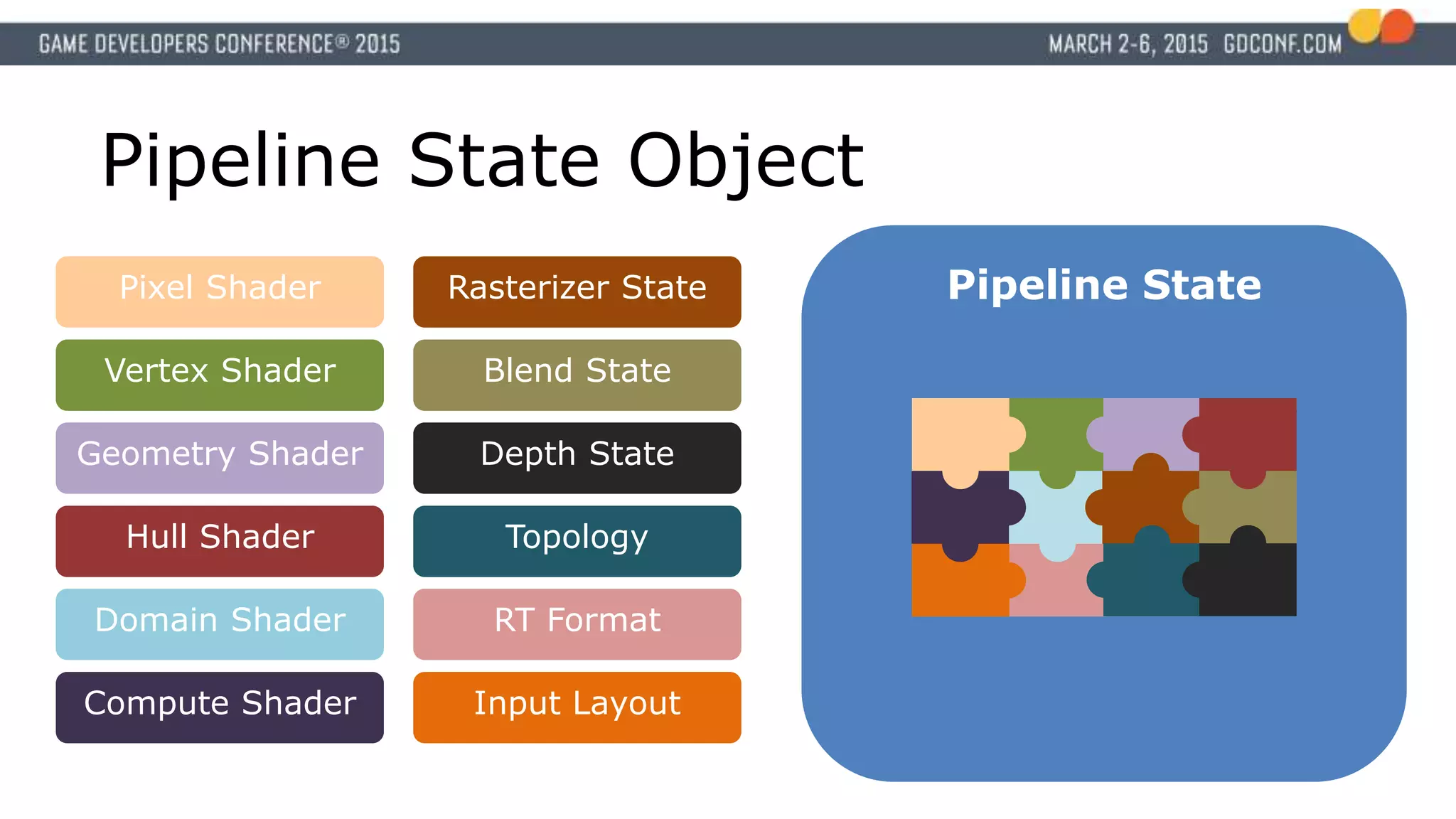 GAME DEVELOPERS CONFERENCE® 2015

MARCH 2-6, 2015 GDCONF.COM

Pipeline State Object

Pixel Shader

Vertex Shader

Geometry Shader

Hull Shader

Domain Shader

Compute Shader

Rasterizer State

Blend State

Depth State

Topology

RT Format

Input Layout

Pipeline State